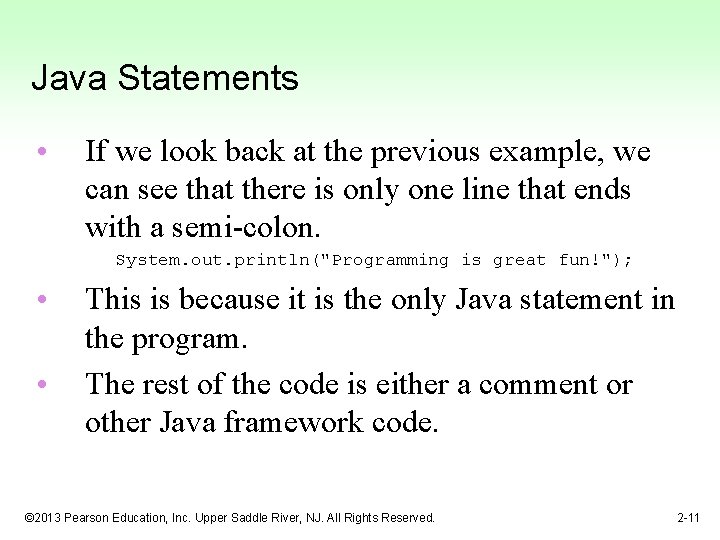 Java Statements

• If we look back at the previous example, we can see that there is only one line that ends with a semi-colon.

System.out.println("Programming is great fun!");

• This is because it is the only Java statement in the program.

• The rest of the code is either a comment or other Java framework code.

©2013 Pearson Education, Inc. Upper Saddle River, NJ. All Rights Reserved.

2-11